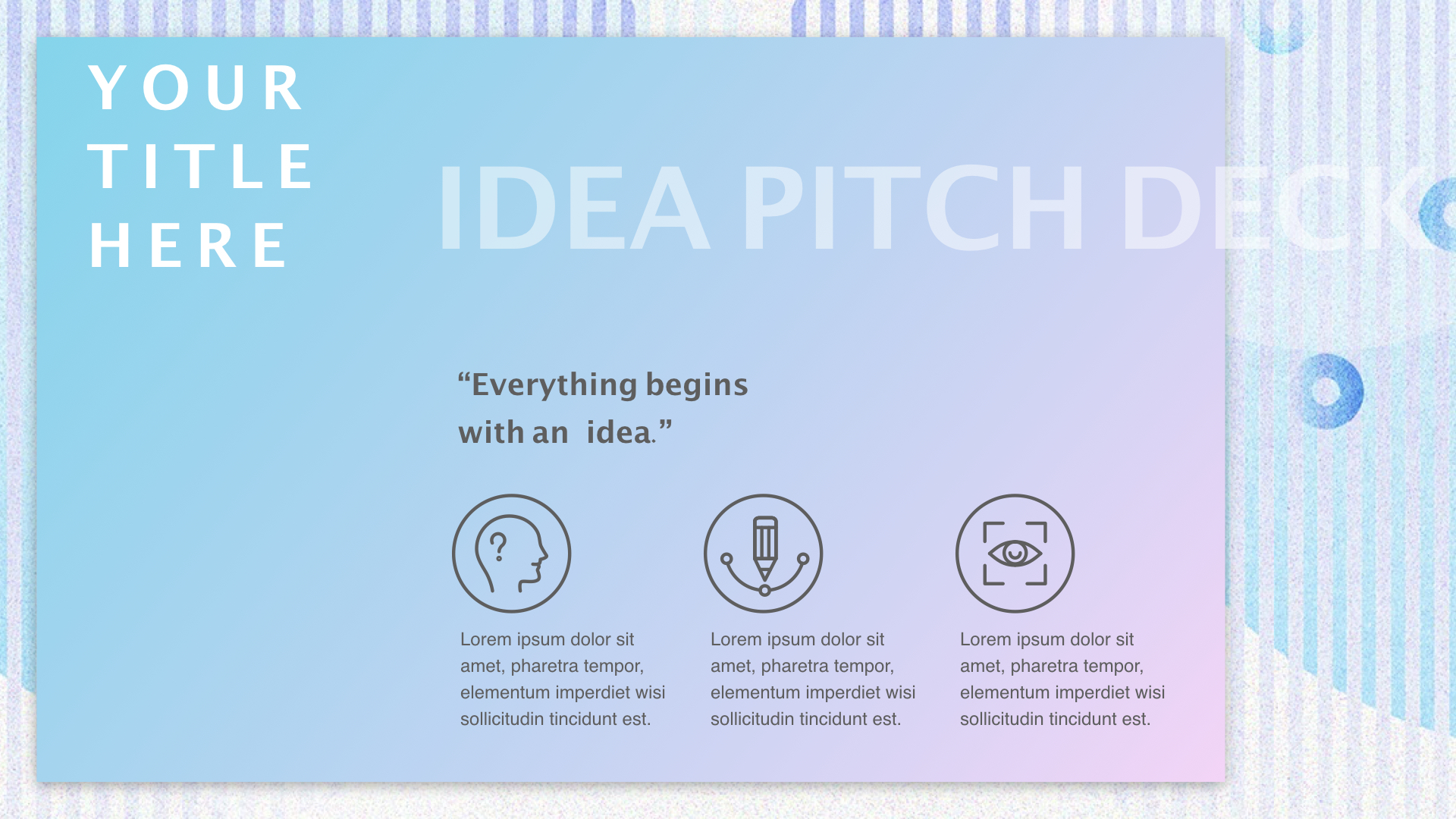 YOUR TITLE HERE

IDEA PITCH DECK

“Everything begins with an idea.”

Lorem ipsum dolor sit amet, pharetra tempor, elementum imperdiet wisi sollicitudin tincidunt est.

Lorem ipsum dolor sit amet, pharetra tempor, elementum imperdiet wisi sollicitudin tincidunt est.

Lorem ipsum dolor sit amet, pharetra tempor, elementum imperdiet wisi sollicitudin tincidunt est.